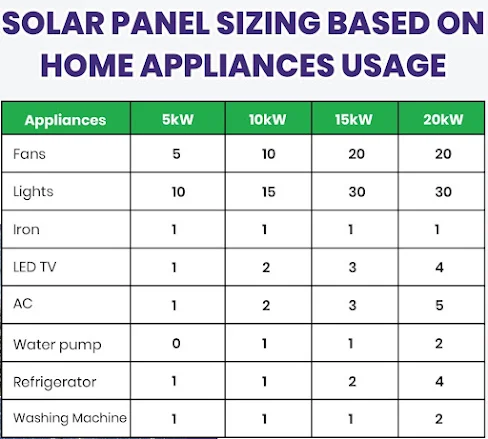 SOLAR PANEL SIZING BASED ON HOME APPLIANCES USAGE

| Appliances | 5kW | 10kW | 15kW | 20kW |
|---|---|---|---|---|
| Fans | 5 | 10 | 20 | 20 |
| Lights | 10 | 15 | 30 | 30 |
| Iron | 1 | 1 | 1 | 1 |
| LED TV | 1 | 2 | 3 | 4 |
| AC | 1 | 2 | 3 | 5 |
| Water pump | 0 | 1 | 1 | 2 |
| Refrigerator | 1 | 1 | 2 | 4 |
| Washing Machine | 1 | 1 | 1 | 2 |